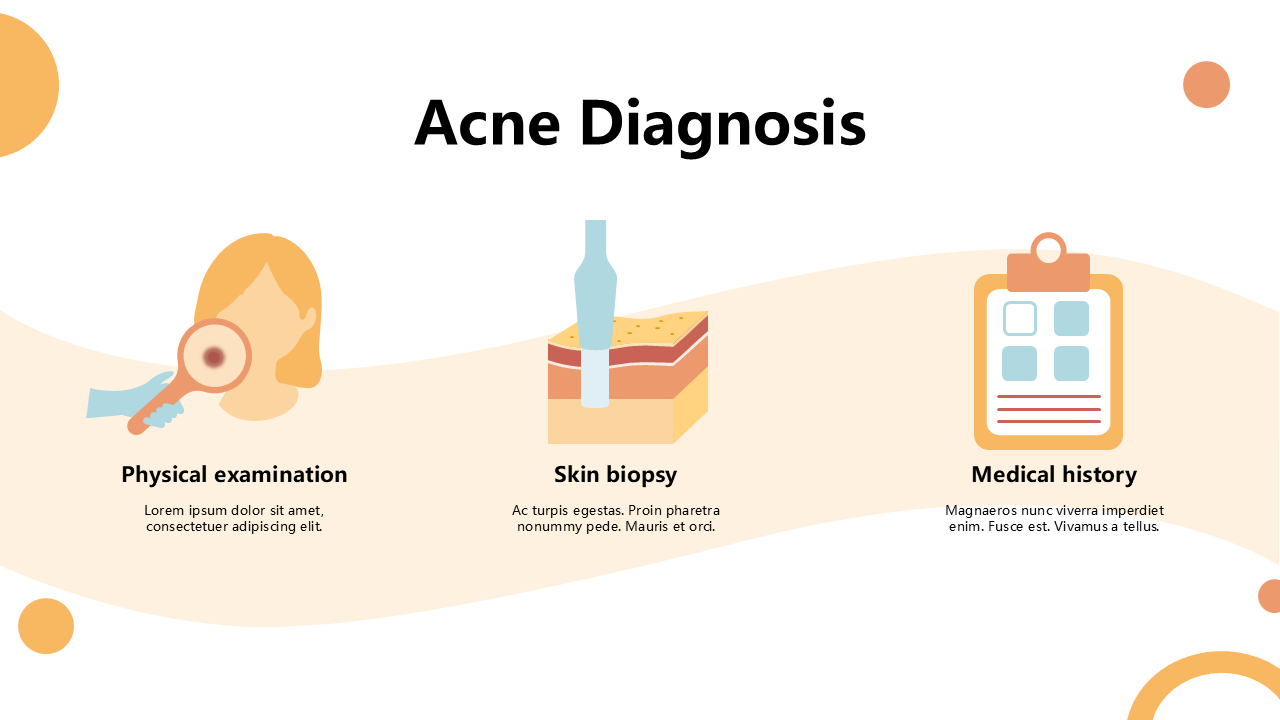 Acne Diagnosis

Physical examination
Lorem ipsum dolor sit amet, consectetuer adipiscing elit.

Skin biopsy
Ac turpis egestas. Proin pharetra nonummy pede. Mauris et orci.

Medical history
Magnaeros nunc viverra imperdiet enim. Fusce est. Vivamus a tellus.